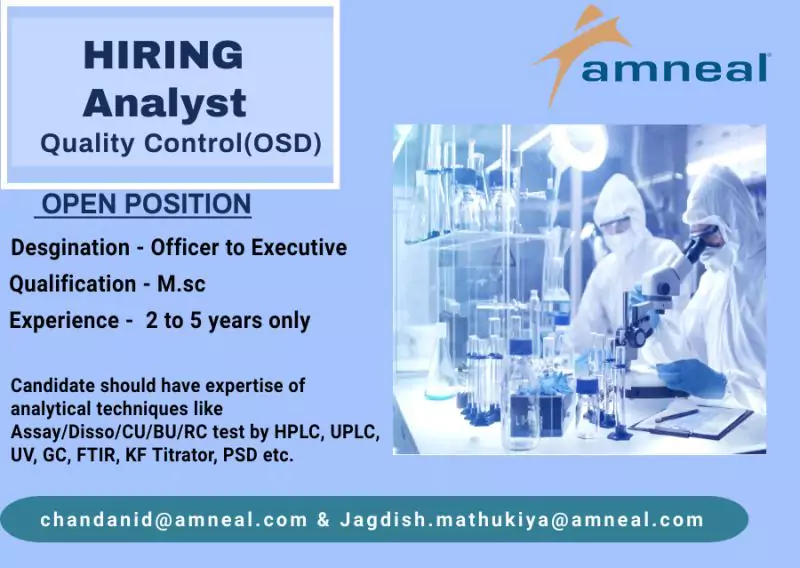 HIRING
Analyst
Quality Control(OSD)

amneal

OPEN POSITION

Desgination - Officer to Executive

Qualification - M.sc

Experience - 2 to 5 years only

Candidate should have expertise of analytical techniques like Assay/Disso/CU/BU/RC test by HPLC, UPLC, UV, GC, FTIR, KF Titrator, PSD etc.

chandanid@amneal.com & Jagdish.mathukiya@amneal.com